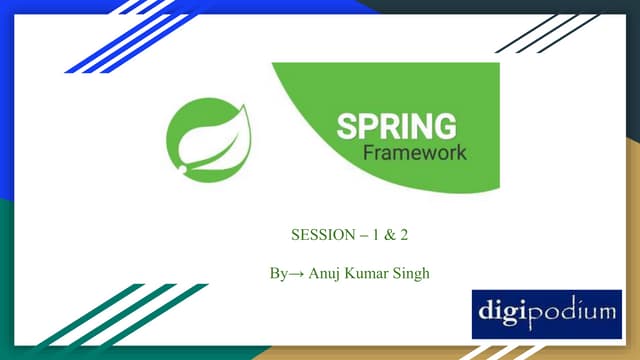 SPRING
Framework

SESSION – 1 & 2

By→ Anuj Kumar Singh

digipodium